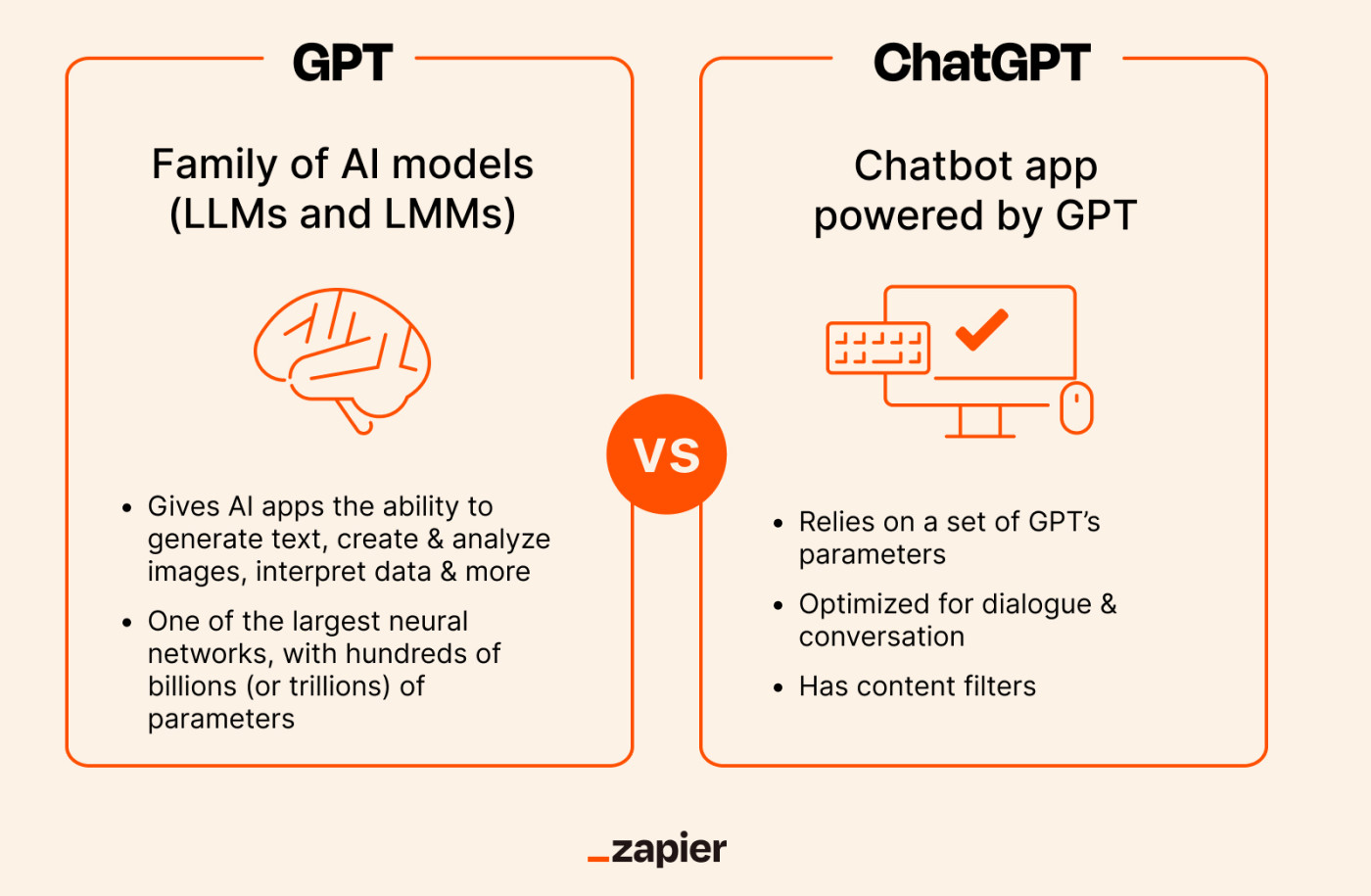 GPT

Family of AI models (LLMs and LMMs)

• Gives AI apps the ability to generate text, create & analyze images, interpret data & more
• One of the largest neural networks, with hundreds of billions (or trillions) of parameters

VS

ChatGPT

Chatbot app powered by GPT

• Relies on a set of GPT's parameters
• Optimized for dialogue & conversation
• Has content filters

_zapier